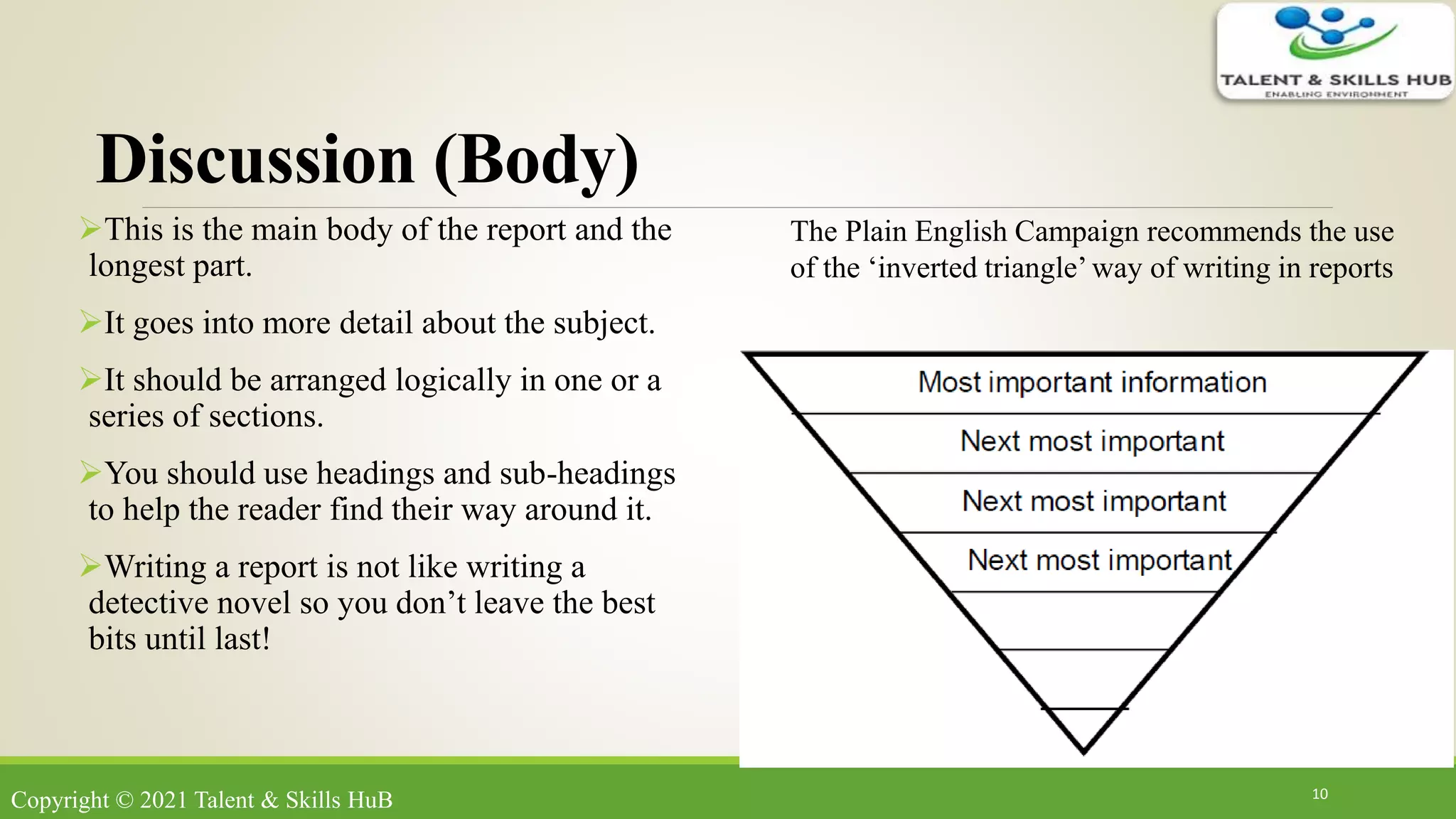 TALENT & SKILLS HUB
ENABLING ENVIRONMENT

Discussion (Body)

➢This is the main body of the report and the longest part.

➢It goes into more detail about the subject.

➢It should be arranged logically in one or a series of sections.

➢You should use headings and sub-headings to help the reader find their way around it.

➢Writing a report is not like writing a detective novel so you don’t leave the best bits until last!

The Plain English Campaign recommends the use of the ‘inverted triangle’ way of writing in reports

Most important information
Next most important
Next most important
Next most important

Copyright © 2021 Talent & Skills HuB

10